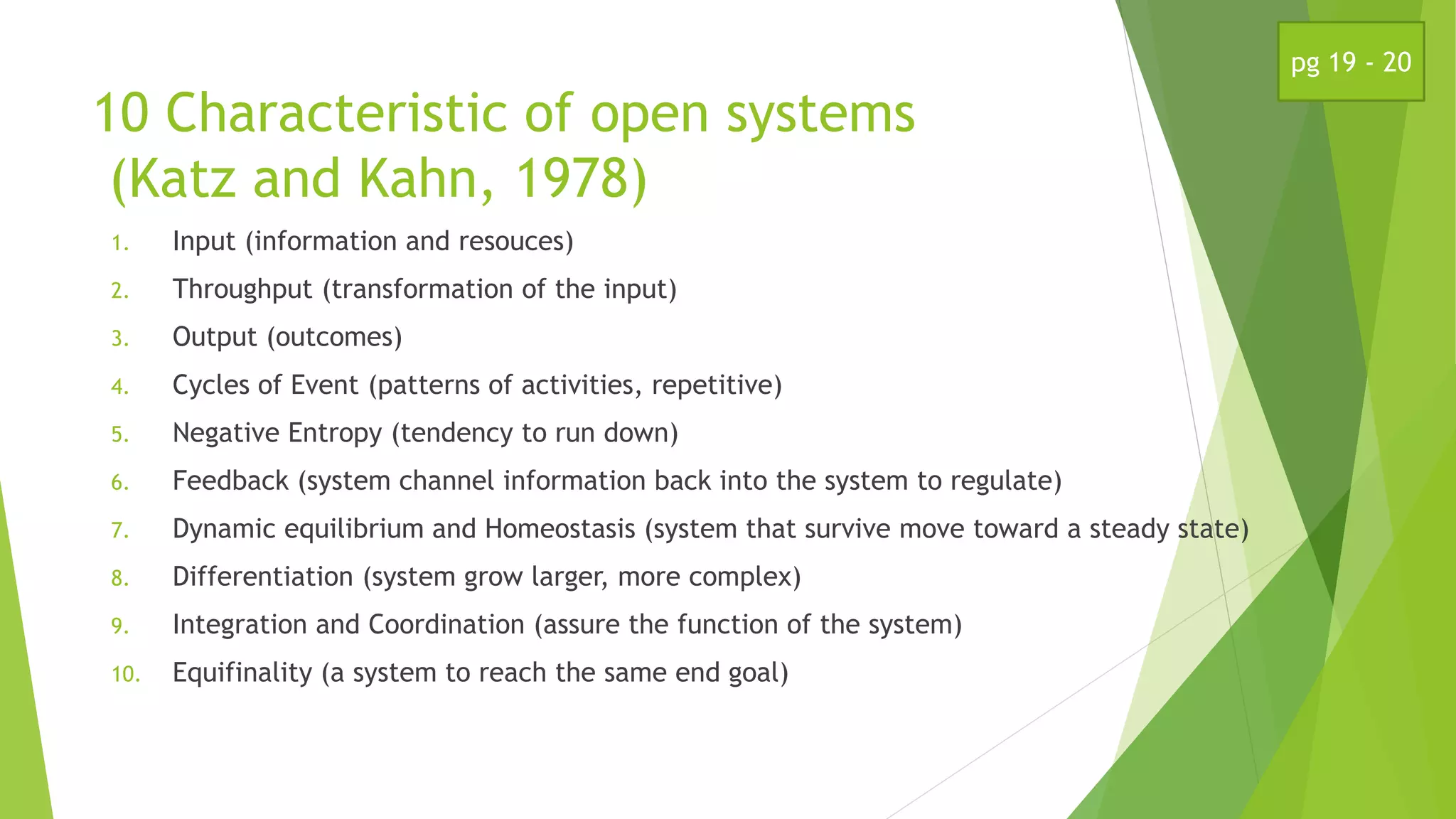 pg 19 - 20

10 Characteristic of open systems (Katz and Kahn, 1978)

1. Input (information and resouces)
2. Throughput (transformation of the input)
3. Output (outcomes)
4. Cycles of Event (patterns of activities, repetitive)
5. Negative Entropy (tendency to run down)
6. Feedback (system channel information back into the system to regulate)
7. Dynamic equilibrium and Homeostasis (system that survive move toward a steady state)
8. Differentiation (system grow larger, more complex)
9. Integration and Coordination (assure the function of the system)
10. Equifinality (a system to reach the same end goal)